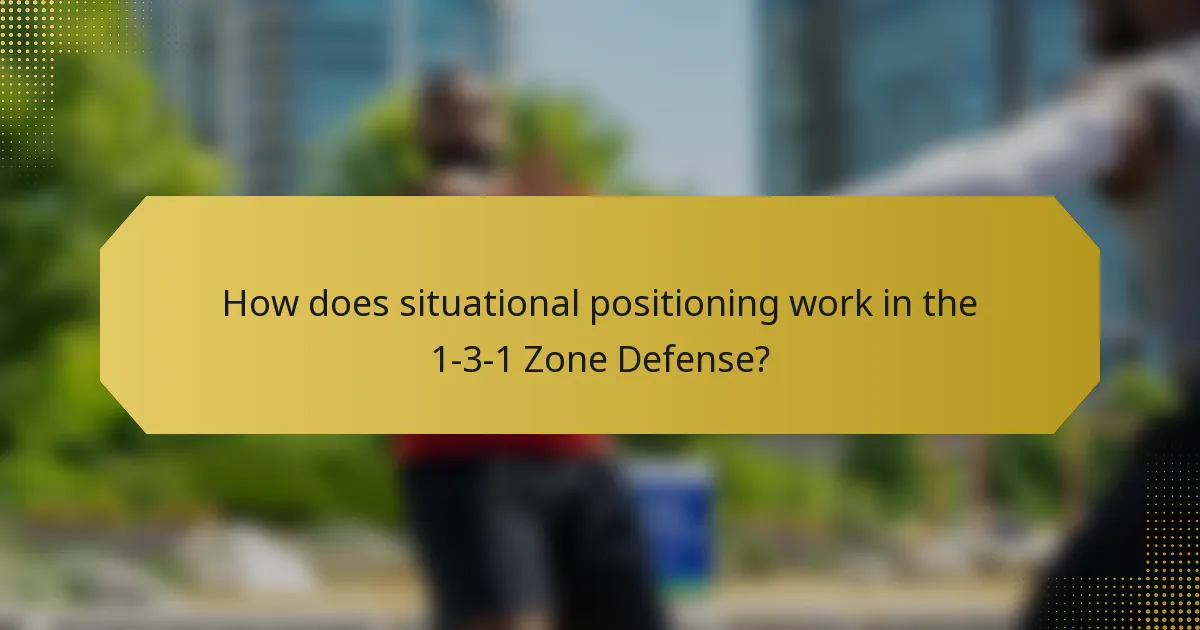 How does situational positioning work in the 1-3-1 Zone Defense?